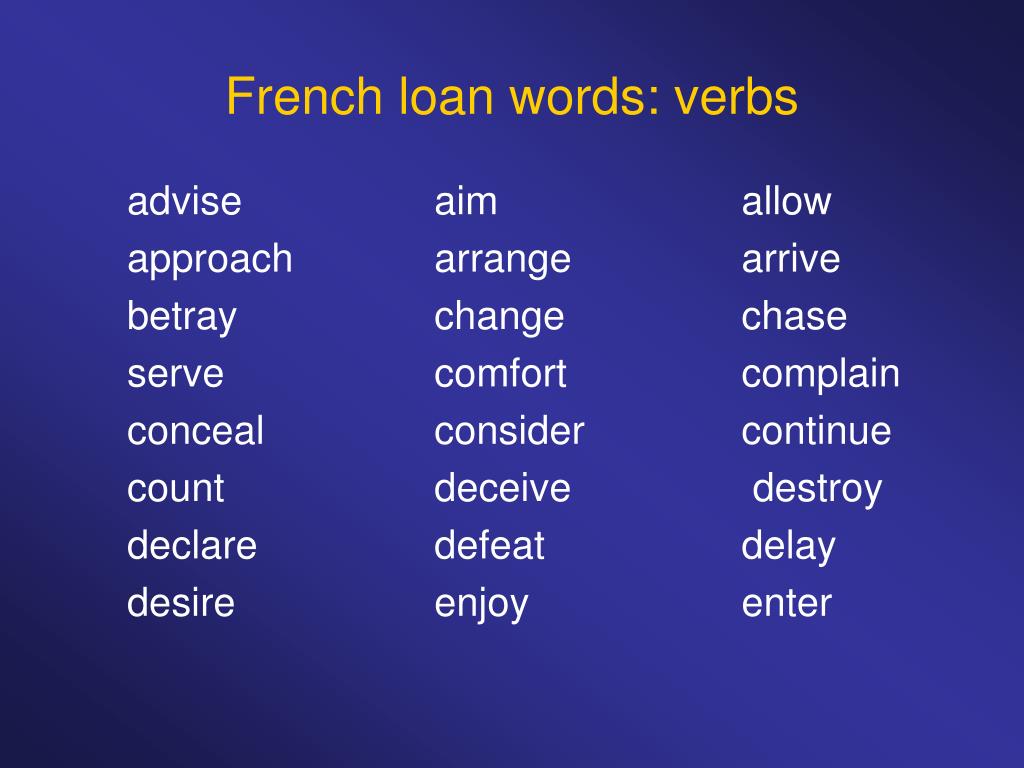 French loan words: verbs

advise
approach
betray
serve
conceal
count
declare
desire

aim
arrange
change
comfort
consider
deceive
defeat
enjoy

allow
arrive
chase
complain
continue
destroy
delay
enter